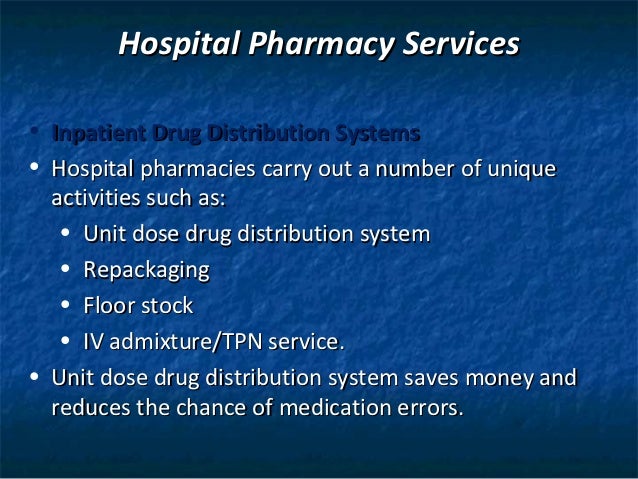 Hospital Pharmacy Services

• Inpatient Drug Distribution Systems
• Hospital pharmacies carry out a number of unique activities such as:
  • Unit dose drug distribution system
  • Repackaging
  • Floor stock
  • IV admixture/TPN service.
• Unit dose drug distribution system saves money and reduces the chance of medication errors.